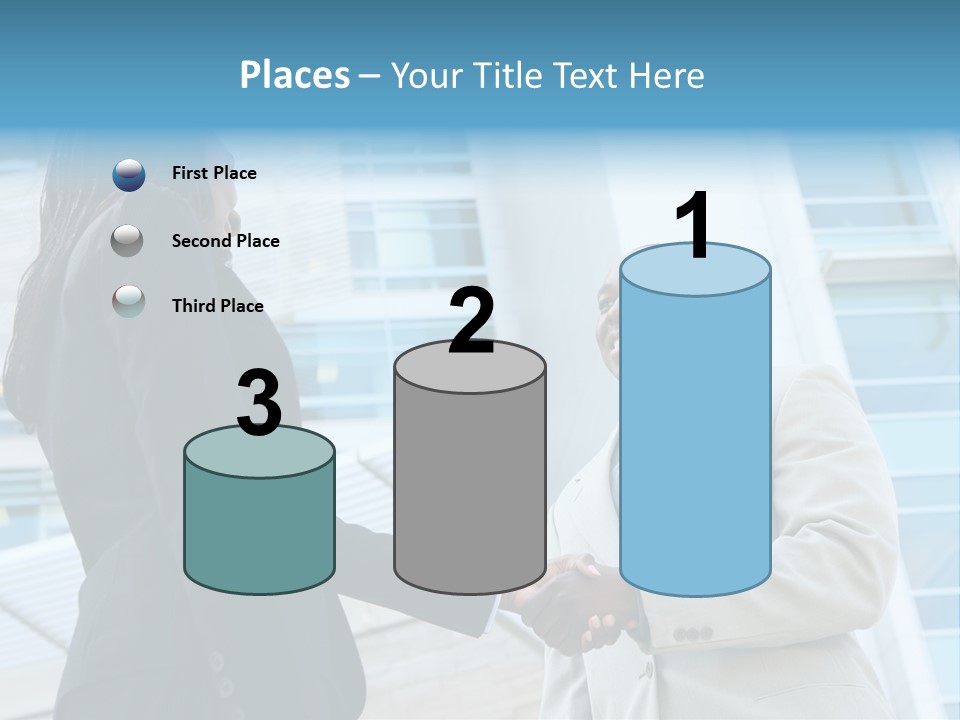 Places – Your Title Text Here

First Place

Second Place

Third Place

3

2

1